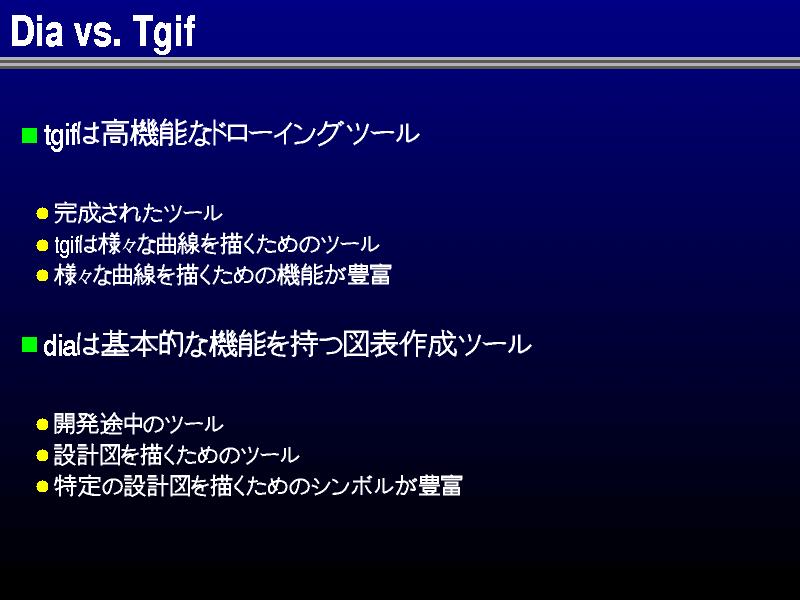 Dia vs. Tgif

tgifは高機能なドローイングツール

完成されたツール
tgifは様々な曲線を描くためのツール
様々な曲線を描くための機能が豊富

diaは基本的な機能を持つ図表作成ツール

開発途中のツール
設計図を描くためのツール
特定の設計図を描くためのシンボルが豊富